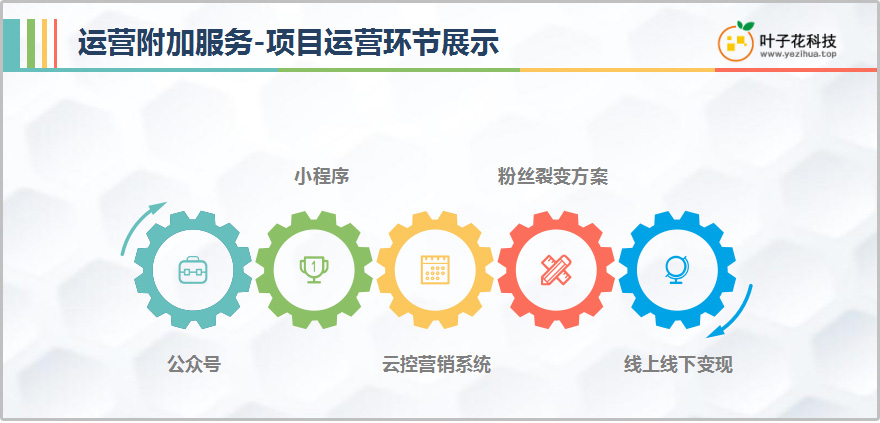 运营附加服务-项目运营环节展示

叶子花科技
www.yezihua.top

小程序

粉丝裂变方案

1

公众号

云控营销系统

线上线下变现